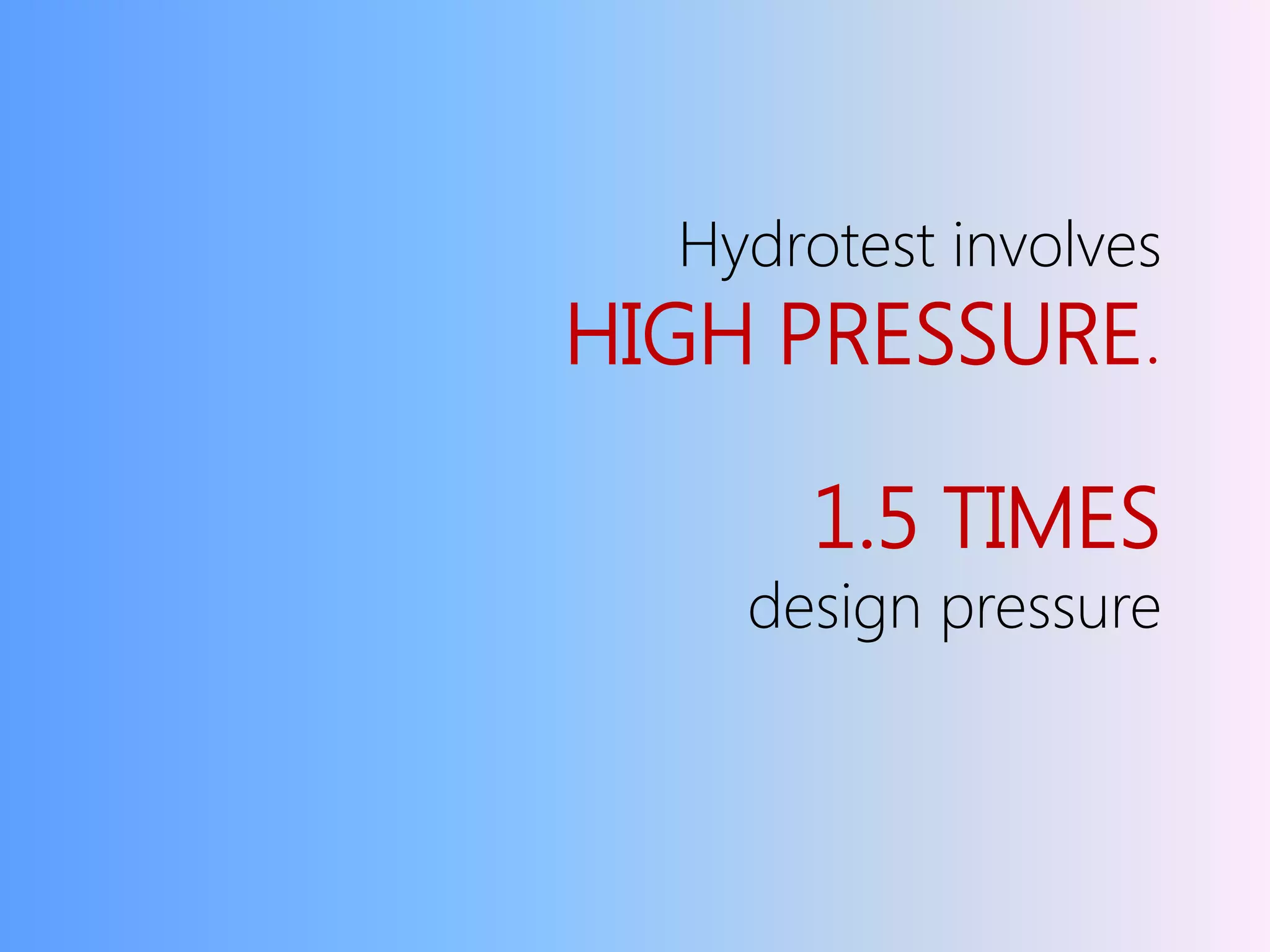 Hydrotest involves
HIGH PRESSURE.

1.5 TIMES
design pressure